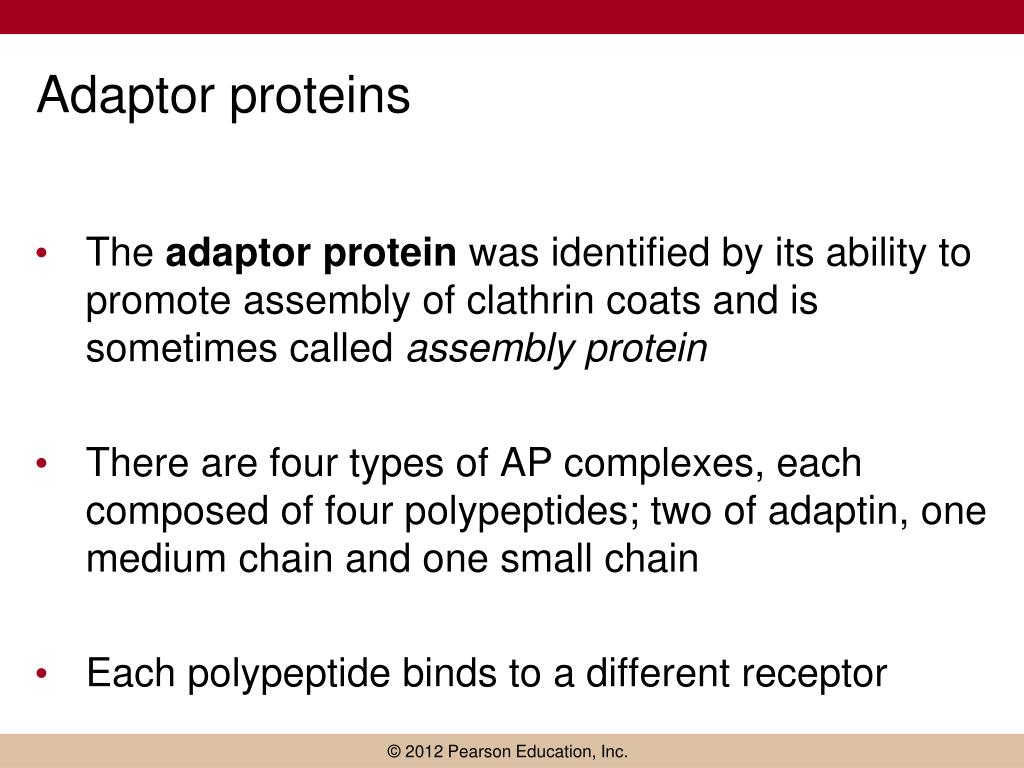 Adaptor proteins

• The adaptor protein was identified by its ability to promote assembly of clathrin coats and is sometimes called assembly protein

• There are four types of AP complexes, each composed of four polypeptides; two of adaptin, one medium chain and one small chain

• Each polypeptide binds to a different receptor

© 2012 Pearson Education, Inc.